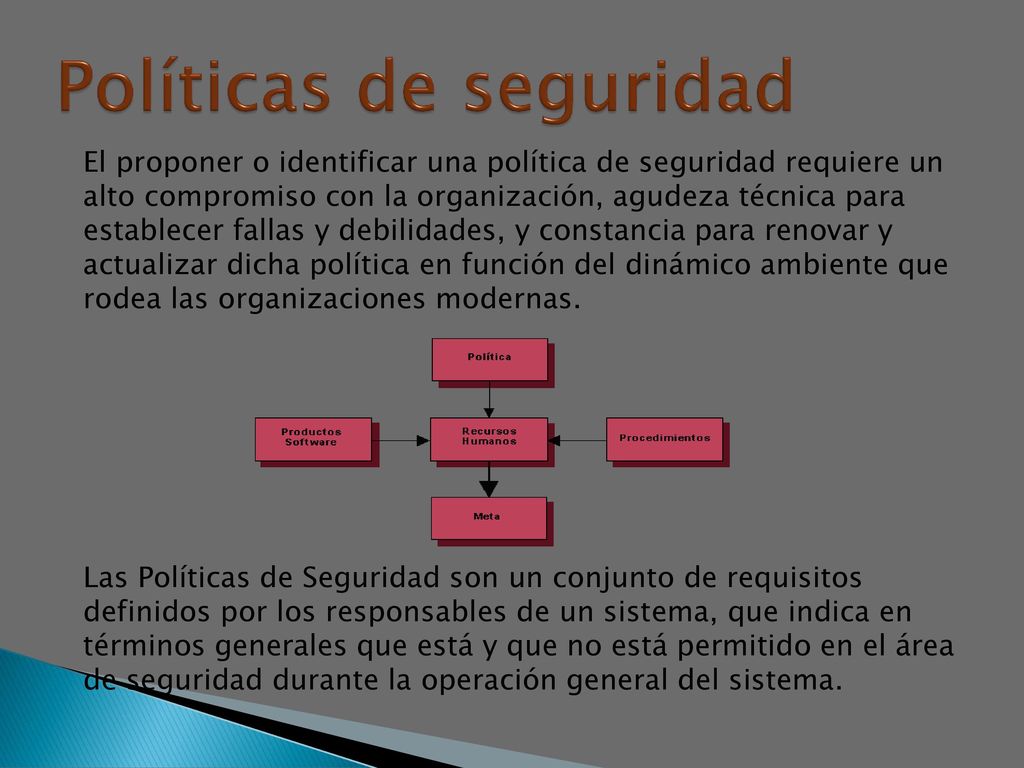 Políticas de seguridad

El proponer o identificar una política de seguridad requiere un alto compromiso con la organización, agudeza técnica para establecer fallas y debilidades, y constancia para renovar y actualizar dicha política en función del dinámico ambiente que rodea las organizaciones modernas.

Política

Productos Software

Recursos Humanos

Procedimientos

Meta

Las Políticas de Seguridad son un conjunto de requisitos definidos por los responsables de un sistema, que indica en términos generales que está y que no está permitido en el área de seguridad durante la operación general del sistema.